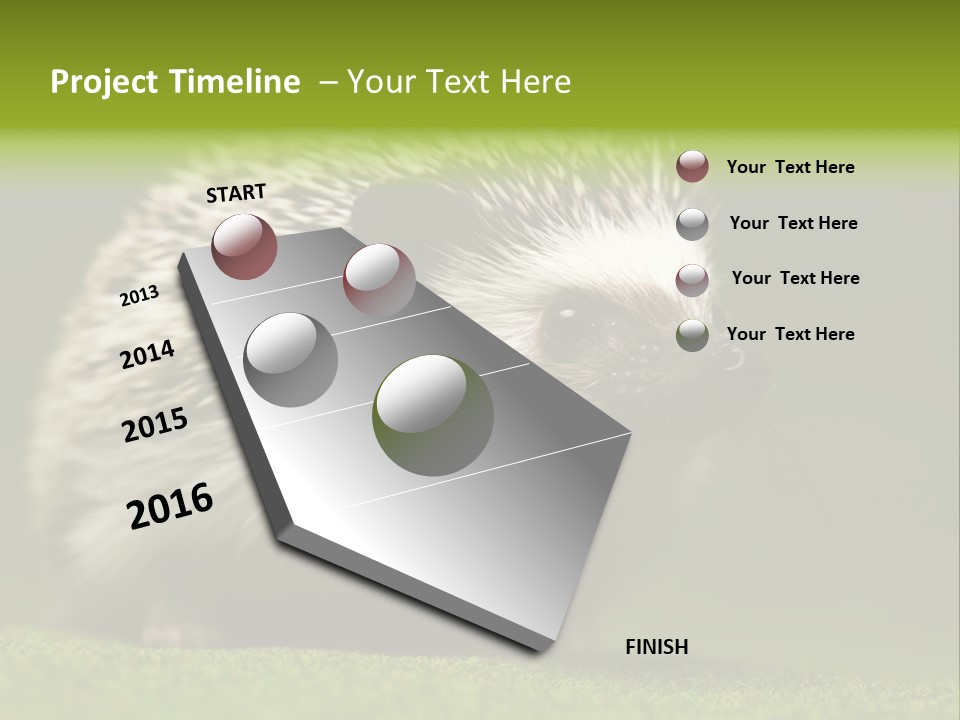 Project Timeline – Your Text Here

START

2013

2014

2015

2016

FINISH

Your Text Here

Your Text Here

Your Text Here

Your Text Here